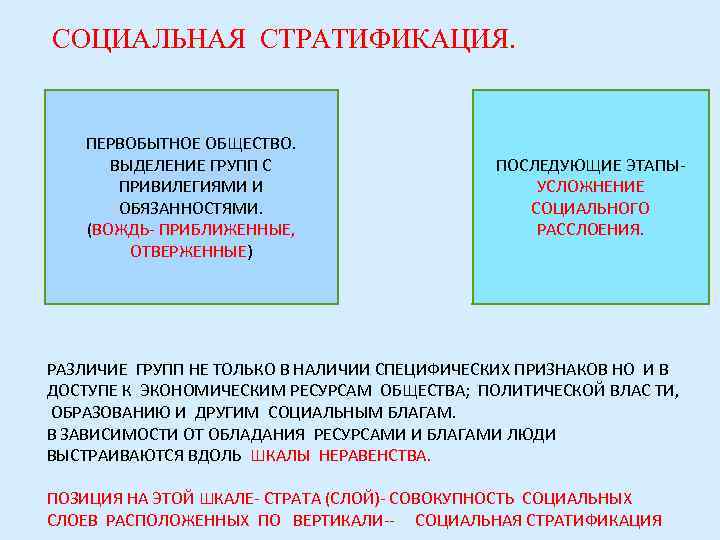 СОЦИАЛЬНАЯ СТРАТИФИКАЦИЯ.

ПЕРВОБЫТНОЕ ОБЩЕСТВО. ВЫДЕЛЕНИЕ ГРУПП С ПРИВИЛЕГИЯМИ И ОБЯЗАННОСТЯМИ. (ВОЖДЬ- ПРИБЛИЖЕННЫЕ, ОТВЕРЖЕННЫЕ)

ПОСЛЕДУЮЩИЕ ЭТАПЫ- УСЛОЖНЕНИЕ СОЦИАЛЬНОГО РАССЛОЕНИЯ.

РАЗЛИЧИЕ ГРУПП НЕ ТОЛЬКО В НАЛИЧИИ СПЕЦИФИЧЕСКИХ ПРИЗНАКОВ НО И В ДОСТУПЕ К ЭКОНОМИЧЕСКИМ РЕСУРСАМ ОБЩЕСТВА; ПОЛИТИЧЕСКОЙ ВЛАС ТИ, ОБРАЗОВАНИЮ И ДРУГИМ СОЦИАЛЬНЫМ БЛАГАМ.
В ЗАВИСИМОСТИ ОТ ОБЛАДАНИЯ РЕСУРСАМИ И БЛАГАМИ ЛЮДИ ВЫСТРАИВАЮТСЯ ВДОЛЬ ШКАЛЫ НЕРАВЕНСТВА.

ПОЗИЦИЯ НА ЭТОЙ ШКАЛЕ- СТРАТА (СЛОЙ)- СОВОКУПНОСТЬ СОЦИАЛЬНЫХ СЛОЕВ РАСПОЛОЖЕННЫХ ПО ВЕРТИКАЛИ-- СОЦИАЛЬНАЯ СТРАТИФИКАЦИЯ